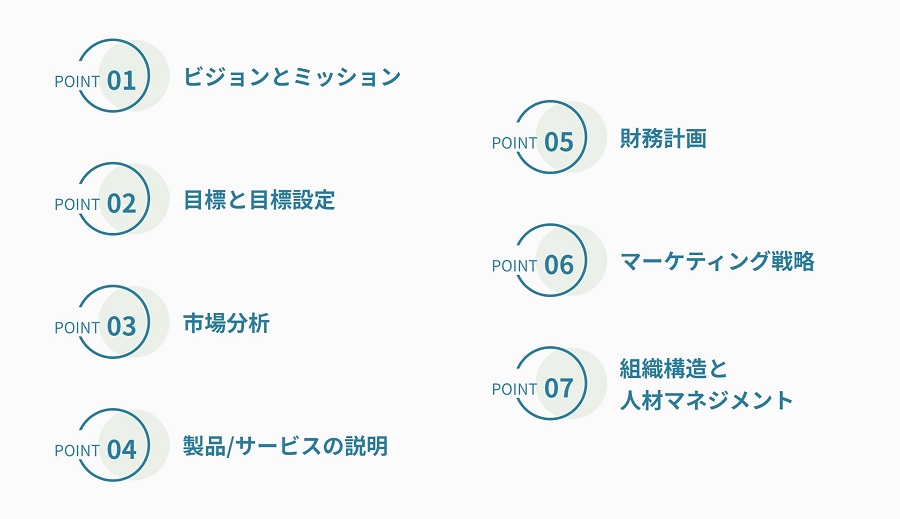 POINT 01 ビジョンとミッション

POINT 02 目標と目標設定

POINT 03 市場分析

POINT 04 製品/サービスの説明

POINT 05 財務計画

POINT 06 マーケティング戦略

POINT 07 組織構造と人材マネジメント